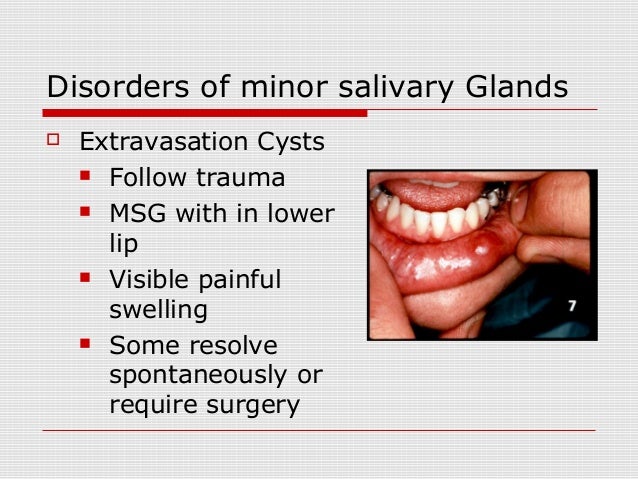 Disorders of minor salivary Glands

Extravasation Cysts

Follow trauma

MSG with in lower lip

Visible painful swelling

Some resolve spontaneously or require surgery

7